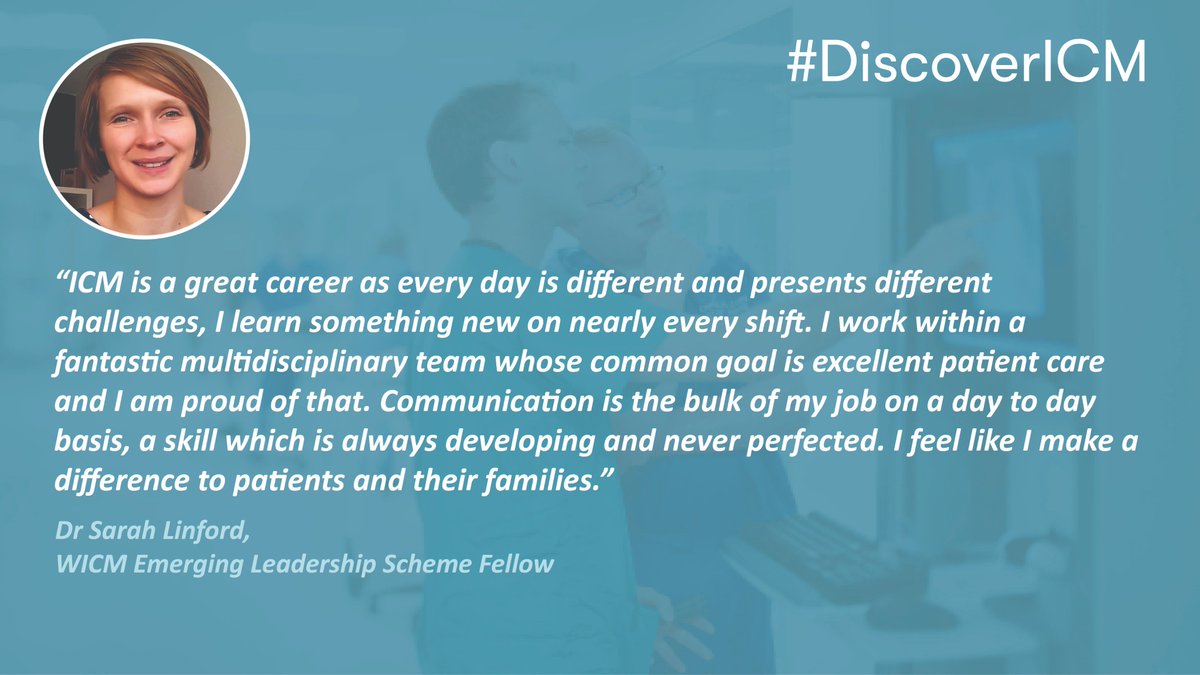 #DiscoverICM

“ICM is a great career as every day is different and presents different challenges, I learn something new on nearly every shift. I work within a fantastic multidisciplinary team whose common goal is excellent patient care and I am proud of that. Communication is the bulk of my job on a day to day basis, a skill which is always developing and never perfected. I feel like I make a difference to patients and their families.”

Dr Sarah Linford,
WICM Emerging Leadership Scheme Fellow